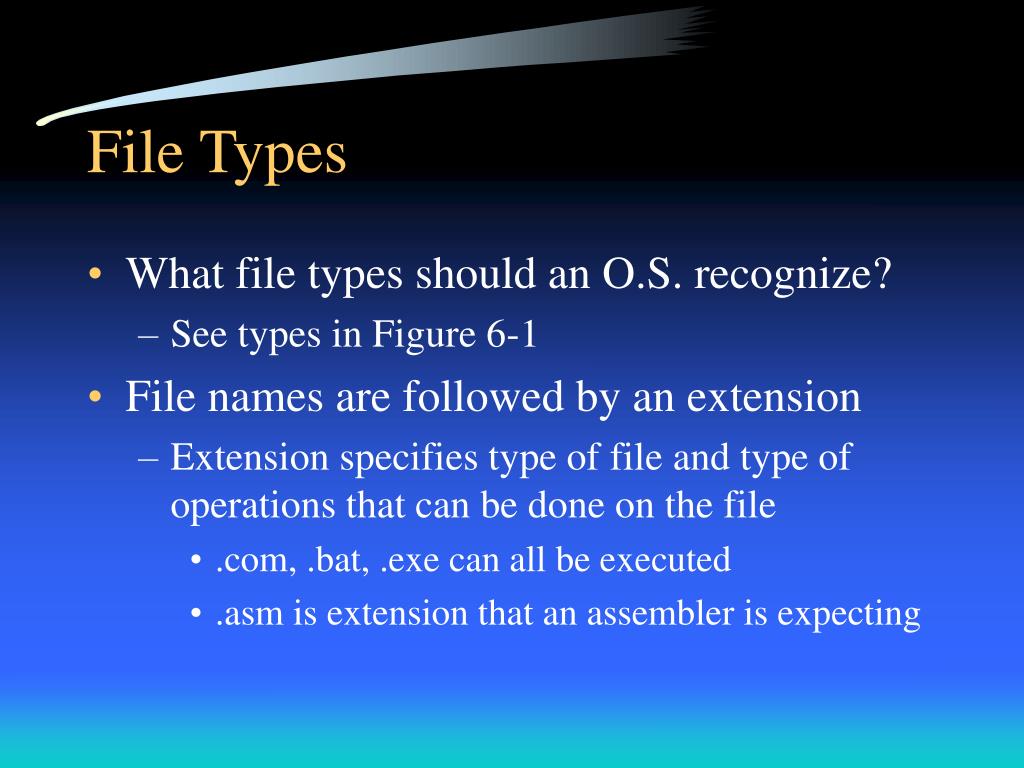 File Types

• What file types should an O.S. recognize?
– See types in Figure 6-1
• File names are followed by an extension
– Extension specifies type of file and type of operations that can be done on the file
• .com, .bat, .exe can all be executed
• .asm is extension that an assembler is expecting